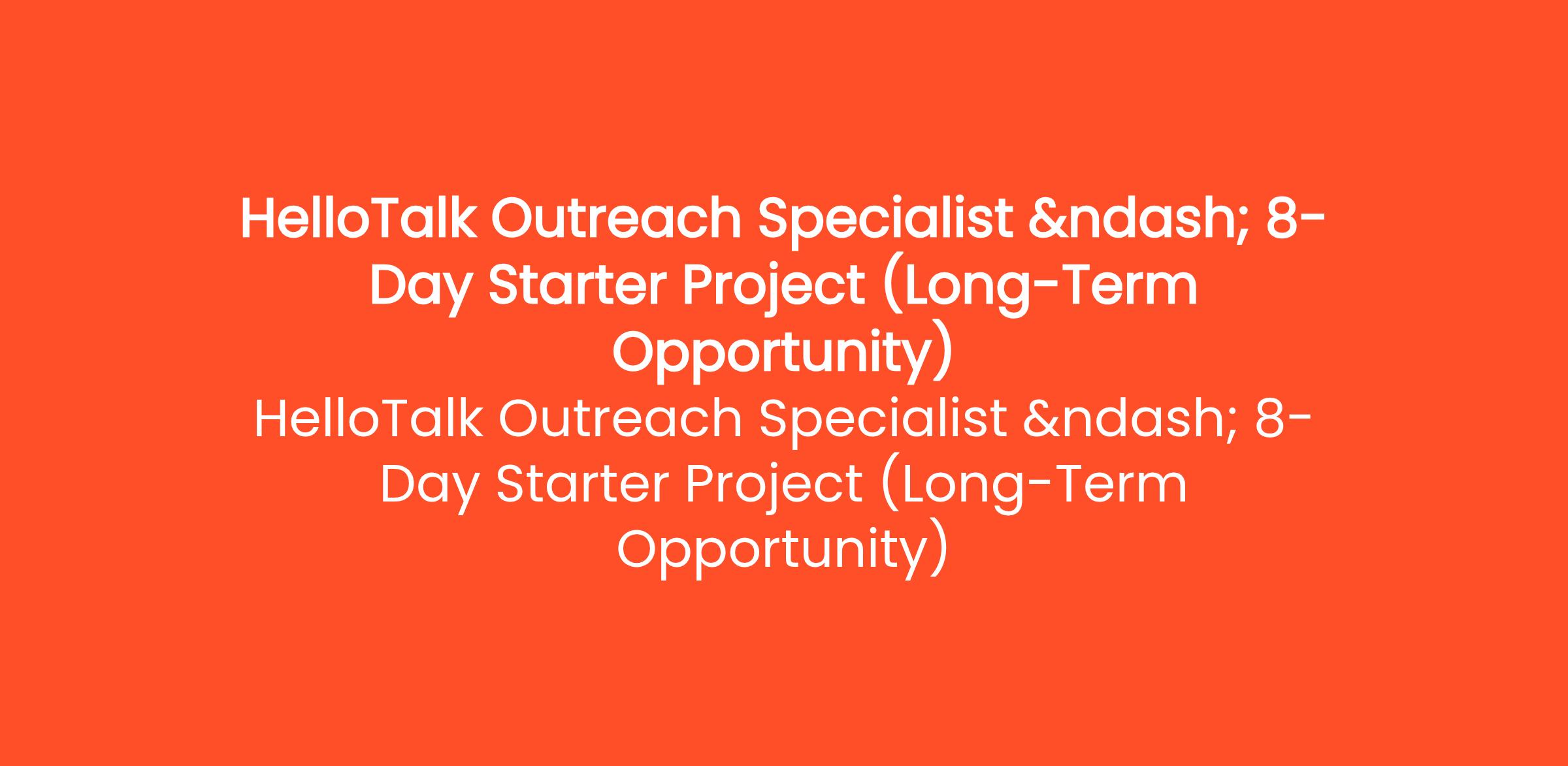 HelloTalk Outreach Specialist &ndash; 8-Day Starter Project (Long-Term Opportunity)

HelloTalk Outreach Specialist &ndash; 8-Day Starter Project (Long-Term Opportunity)